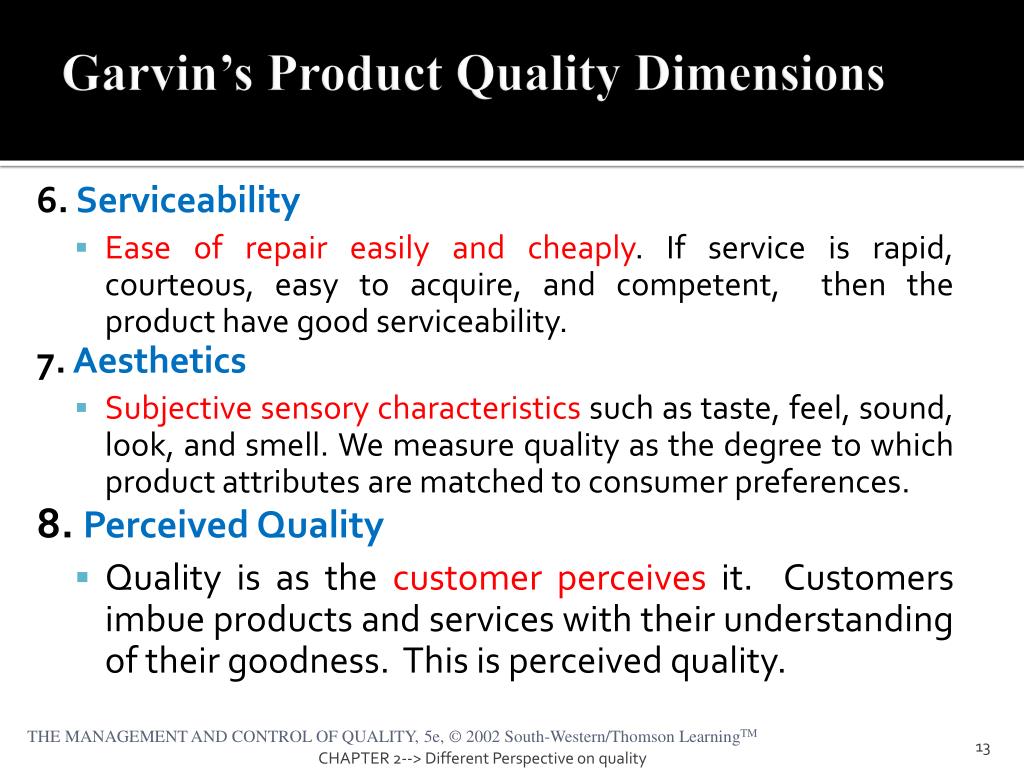 Garvin's Product Quality Dimensions

6. Serviceability

▪ Ease of repair easily and cheaply. If service is rapid, courteous, easy to acquire, and competent, then the product have good serviceability.

7. Aesthetics

▪ Subjective sensory characteristics such as taste, feel, sound, look, and smell. We measure quality as the degree to which product attributes are matched to consumer preferences.

8. Perceived Quality

▪ Quality is as the customer perceives it. Customers imbue products and services with their understanding of their goodness. This is perceived quality.

THE MANAGEMENT AND CONTROL OF QUALITY, 5e, © 2002 South-Western/Thomson Learning$^{TM}$

CHAPTER 2--> Different Perspective on quality

13